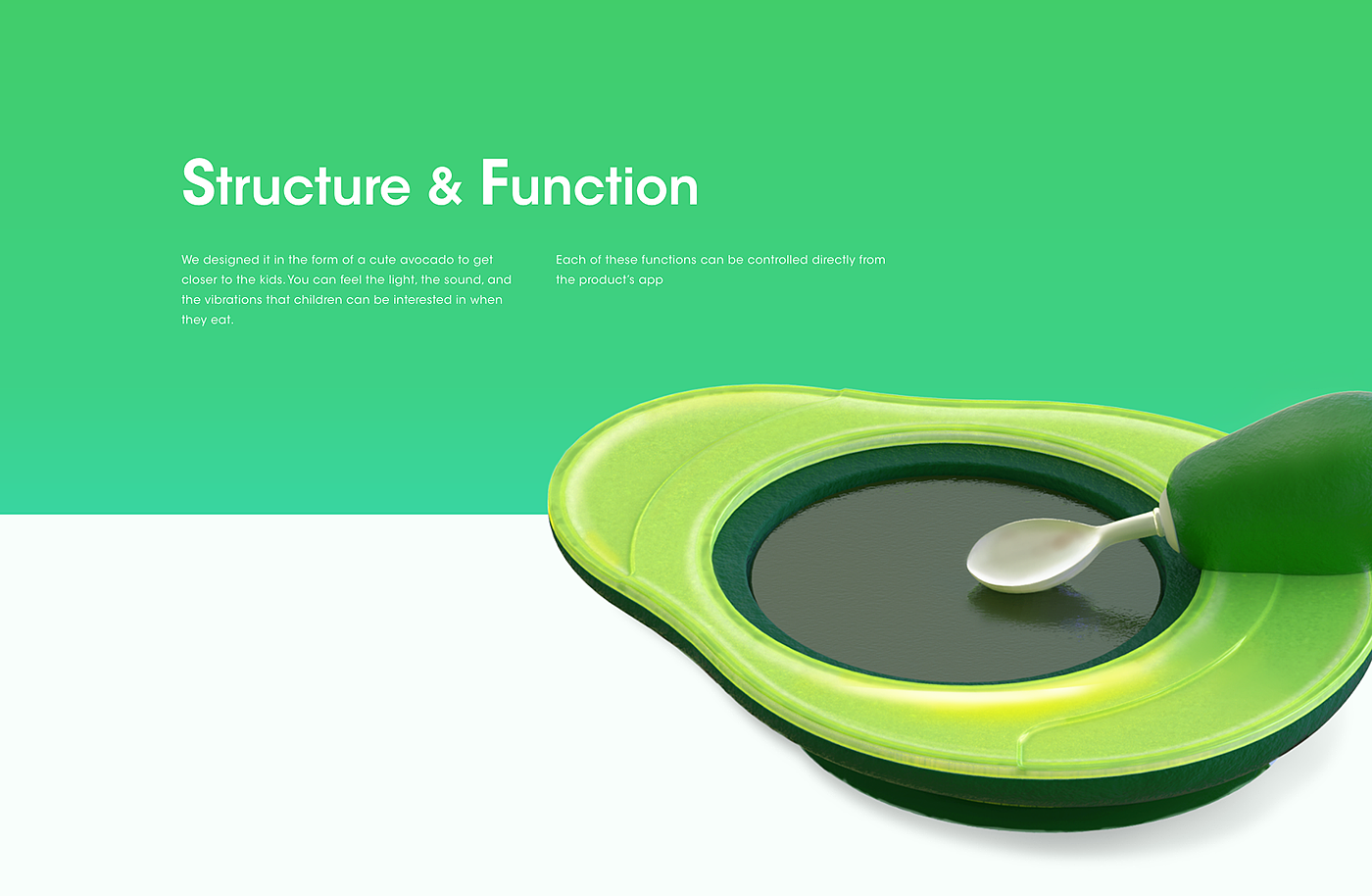 Structure & Function

We designed it in the form of a cute avocado to get closer to the kids. You can feel the light, the sound, and the vibrations that children can be interested in when they eat.

Each of these functions can be controlled directly from the product's app